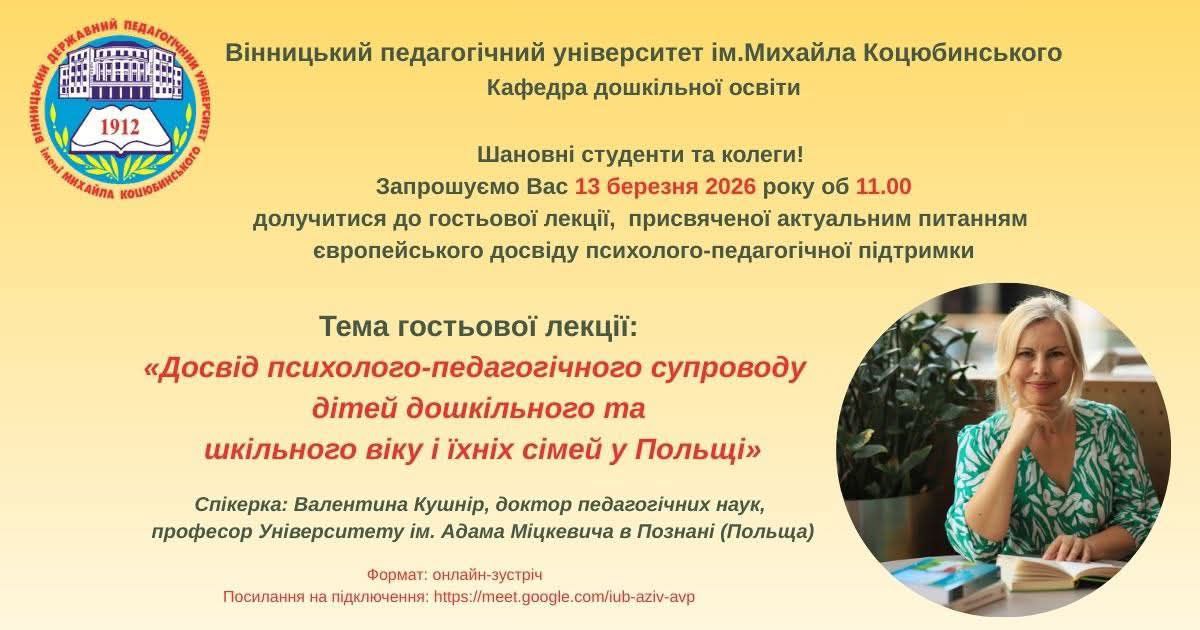 ВІННИЦЬКИЙ ДЕРЖАВНИЙ ПЕДАГОГІЧНИЙ УНІВЕРСИТЕТ ІМЕНІ МИХАЙЛА КОЦЮБИНСЬКОГО
1912

Вінницький педагогічний університет ім.Михайла Коцюбинського
Кафедра дошкільної освіти

Шановні студенти та колеги!
Запрошуємо Вас 13 березня 2026 року об 11.00
долучитися до гостьової лекції, присвяченої актуальним питанням європейського досвіду психолого-педагогічної підтримки

Тема гостьової лекції:
«Досвід психолого-педагогічного супроводу дітей дошкільного та шкільного віку і їхніх сімей у Польщі»

Спікерка: Валентина Кушнір, доктор педагогічних наук, професор Університету ім. Адама Міцкевича в Познані (Польща)

Формат: онлайн-зустріч
Посилання на підключення: https://meet.google.com/iub-aziv-avp